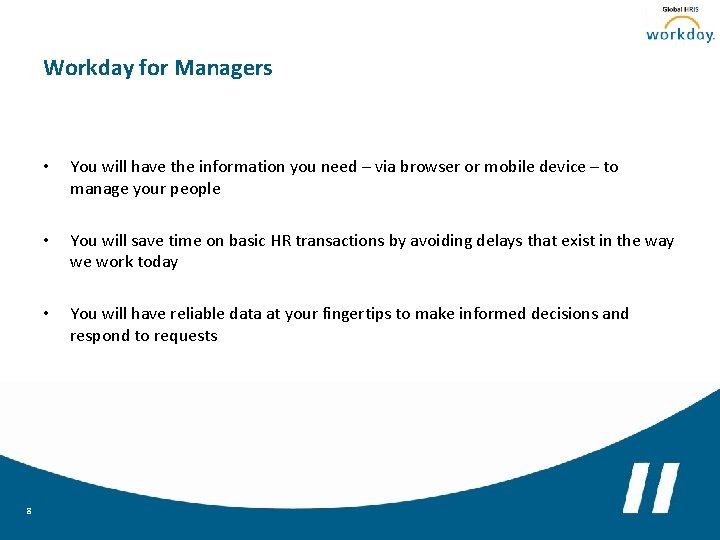 Global HRIS
workday.

Workday for Managers

• You will have the information you need – via browser or mobile device – to manage your people

• You will save time on basic HR transactions by avoiding delays that exist in the way we work today

• You will have reliable data at your fingertips to make informed decisions and respond to requests

8